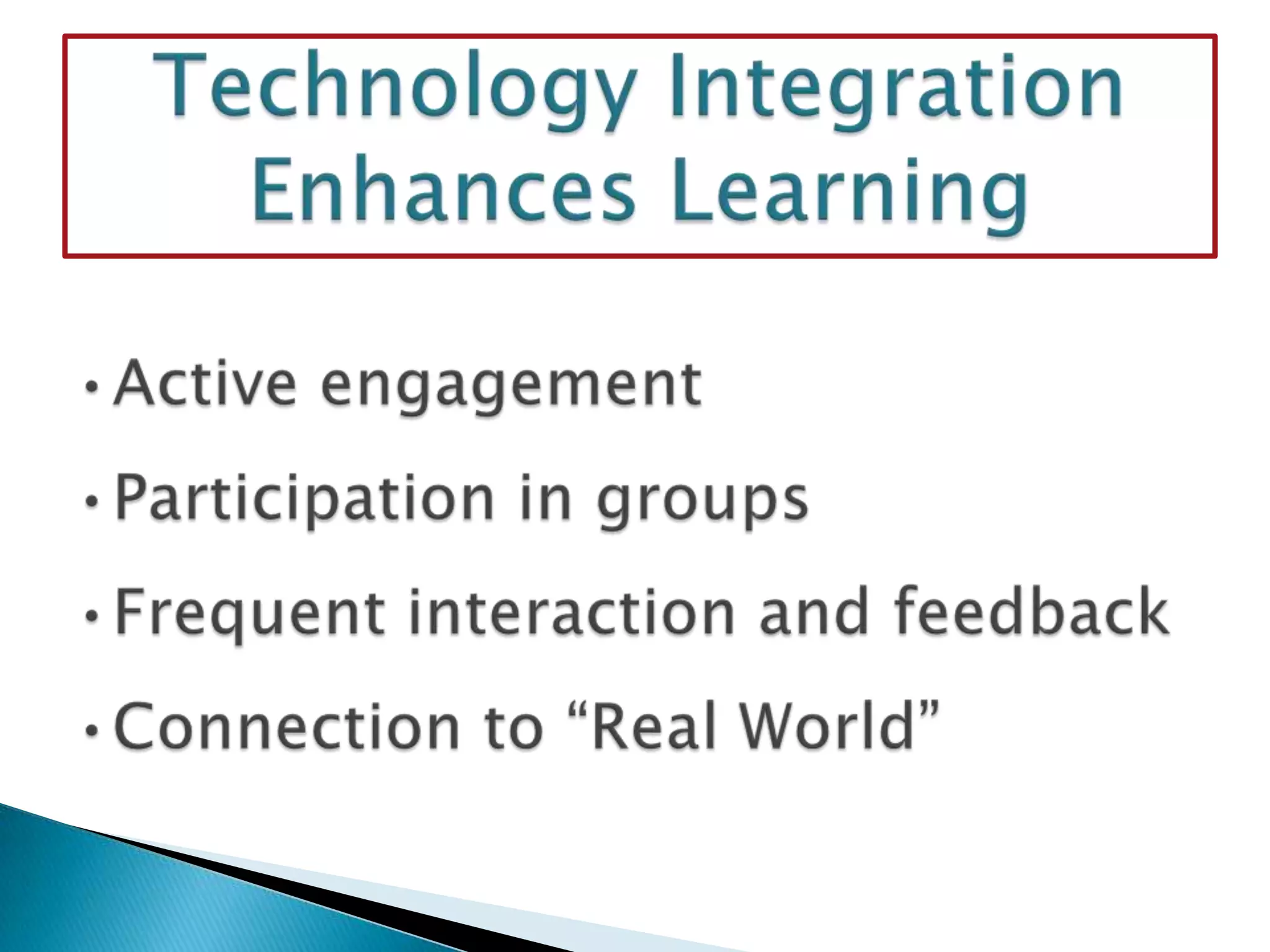 Technology Integration Enhances Learning

• Active engagement

• Participation in groups

• Frequent interaction and feedback

• Connection to “Real World”